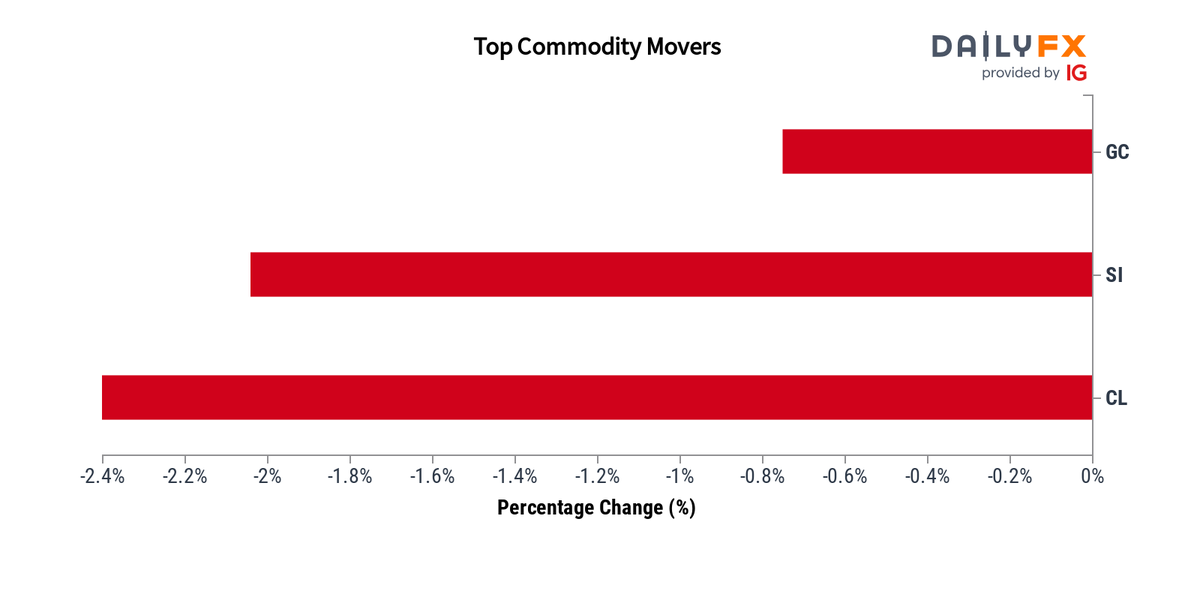 Top Commodity Movers

DAILYFX
provided by IG

GC
SI
CL

-2.4% -2.2% -2% -1.8% -1.6% -1.4% -1.2% -1% -0.8% -0.6% -0.4% -0.2% 0%

Percentage Change (%)